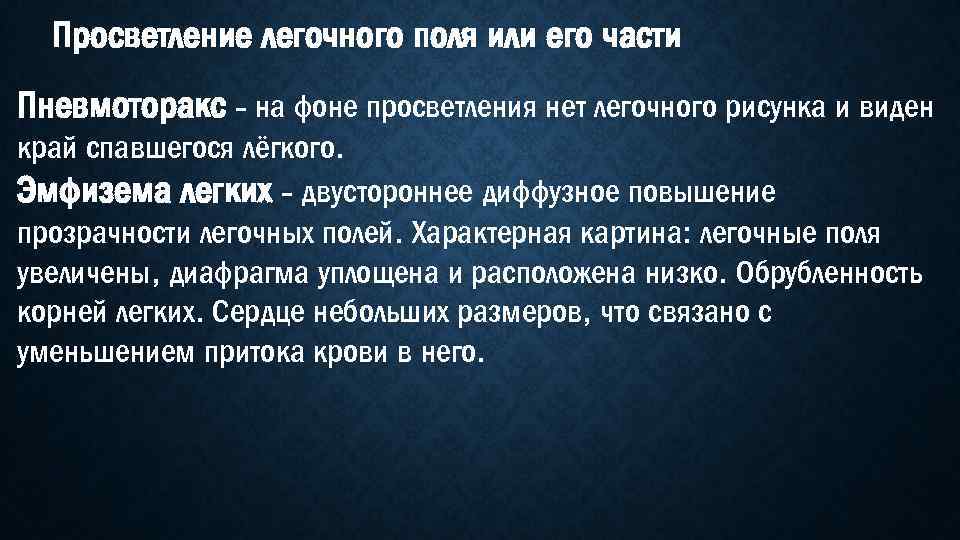 Просветление легочного поля или его части

Пневмоторакс – на фоне просветления нет легочного рисунка и виден край спавшегося лёгкого.
Эмфизема легких – двустороннее диффузное повышение прозрачности легочных полей. Характерная картина: легочные поля увеличены, диафрагма уплощена и расположена низко. Обрубленность корней легких. Сердце небольших размеров, что связано с уменьшением притока крови в него.